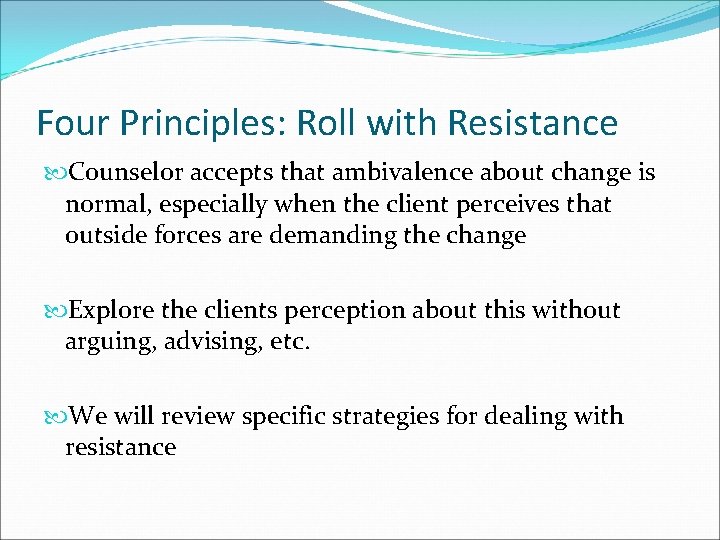 Four Principles: Roll with Resistance

Counselor accepts that ambivalence about change is normal, especially when the client perceives that outside forces are demanding the change

Explore the clients perception about this without arguing, advising, etc.

We will review specific strategies for dealing with resistance